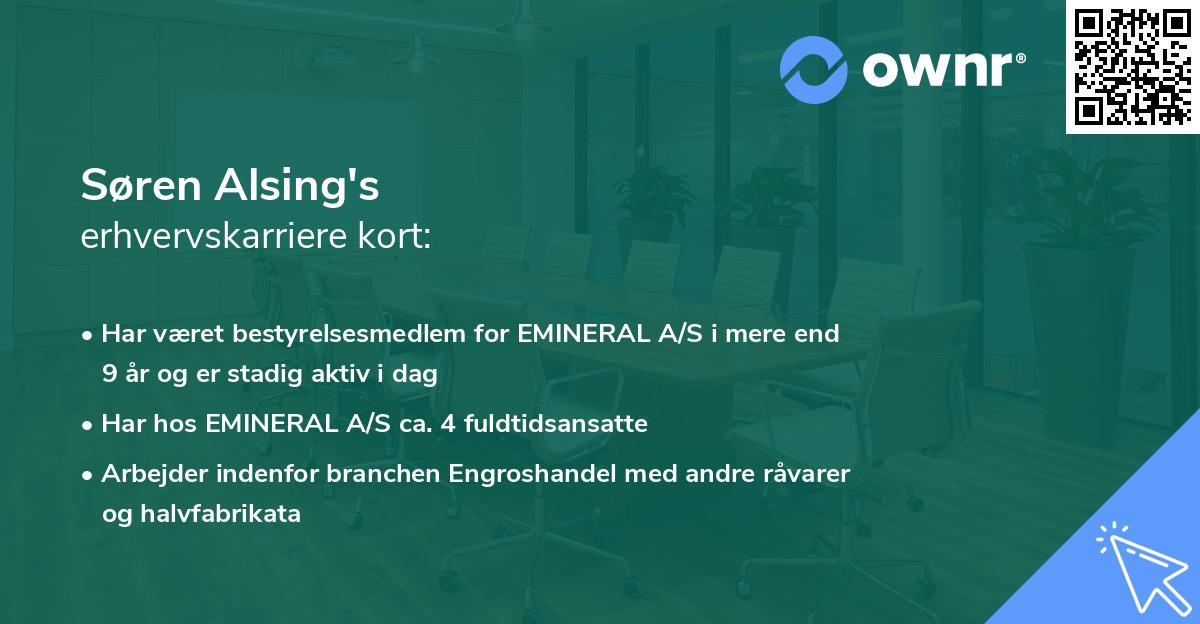 ownr®

Søren Alsing's
erhvervskarriere kort:

• Har været bestyrelsesmedlem for EMINERAL A/S i mere end 9 år og er stadig aktiv i dag

• Har hos EMINERAL A/S ca. 4 fuldtidsansatte

• Arbejder indenfor branchen Engroshandel med andre råvarer og halvfabrikata